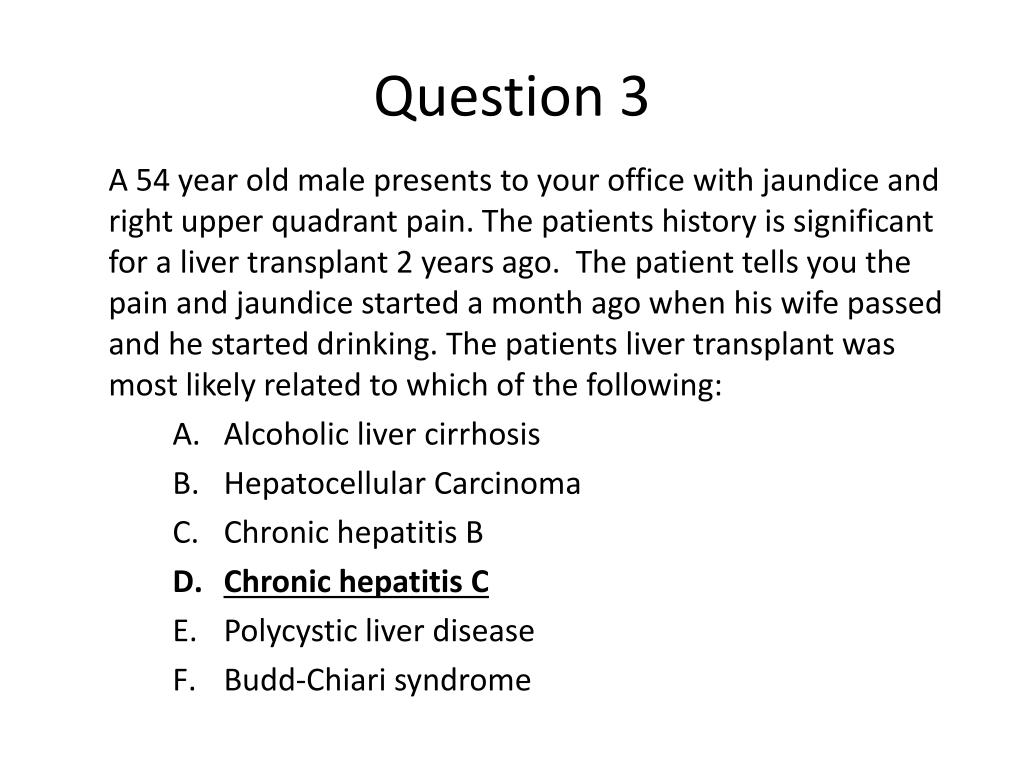 Question 3

A 54 year old male presents to your office with jaundice and right upper quadrant pain. The patients history is significant for a liver transplant 2 years ago. The patient tells you the pain and jaundice started a month ago when his wife passed and he started drinking. The patients liver transplant was most likely related to which of the following:

A. Alcoholic liver cirrhosis
B. Hepatocellular Carcinoma
C. Chronic hepatitis B
D. Chronic hepatitis C
E. Polycystic liver disease
F. Budd-Chiari syndrome